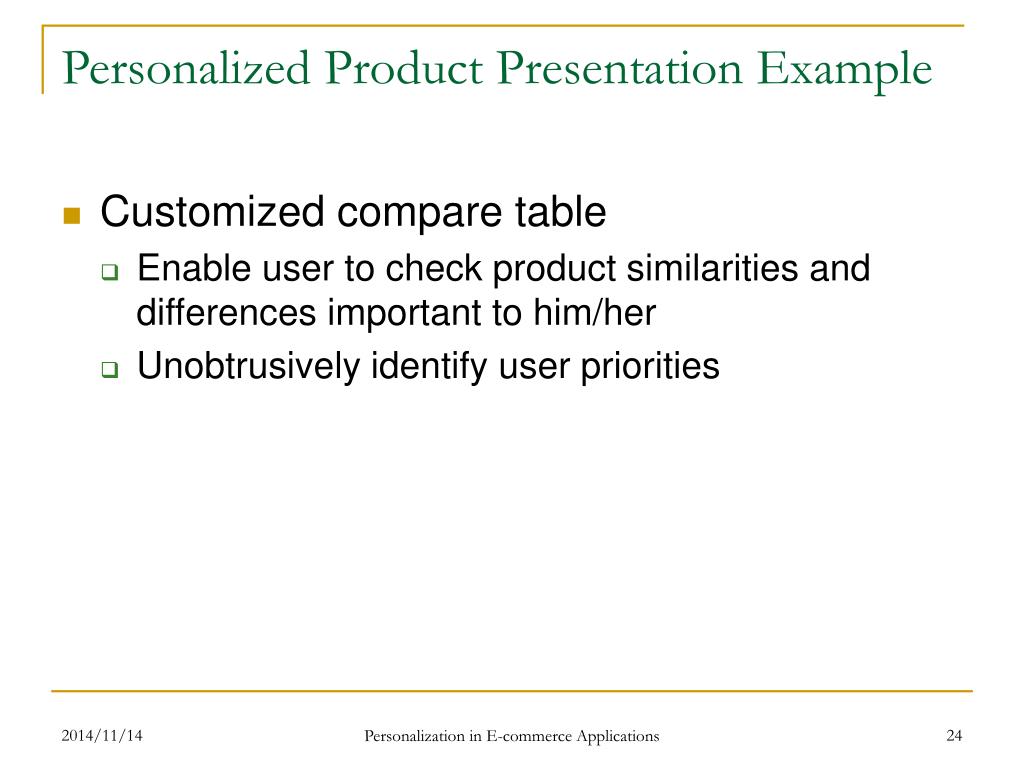 Personalized Product Presentation Example

Customized compare table

Enable user to check product similarities and differences important to him/her

Unobtrusively identify user priorities

2014/11/14

Personalization in E-commerce Applications

24